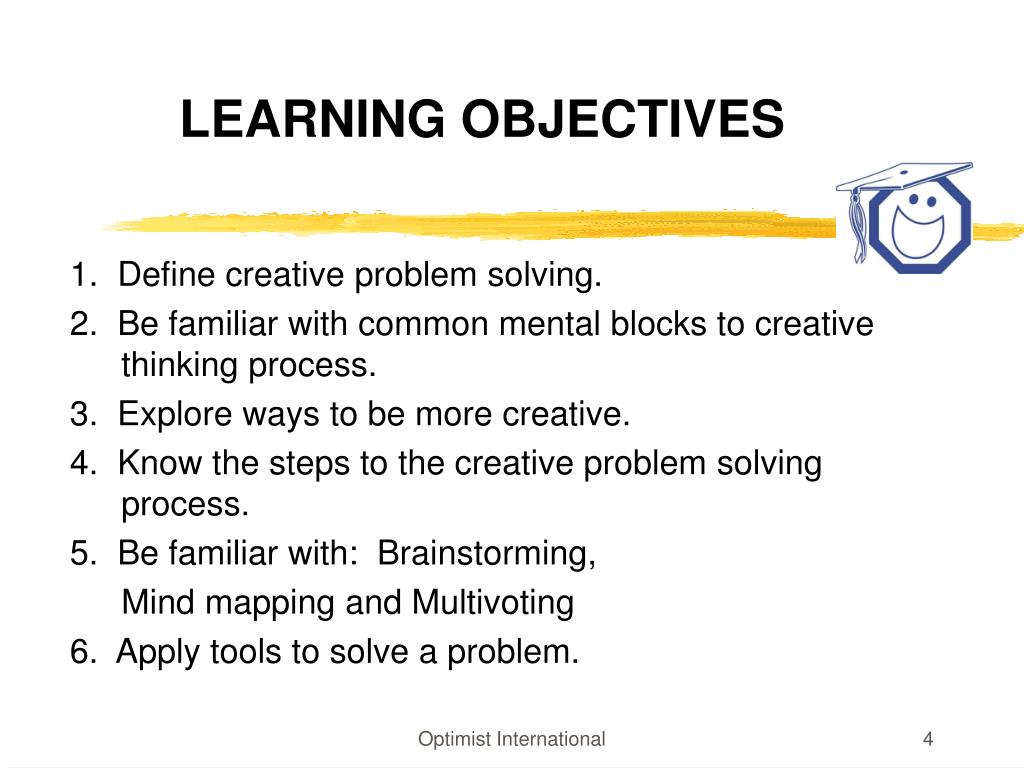 LEARNING OBJECTIVES

1. Define creative problem solving.
2. Be familiar with common mental blocks to creative thinking process.
3. Explore ways to be more creative.
4. Know the steps to the creative problem solving process.
5. Be familiar with: Brainstorming,
Mind mapping and Multivoting
6. Apply tools to solve a problem.

Optimist International

4